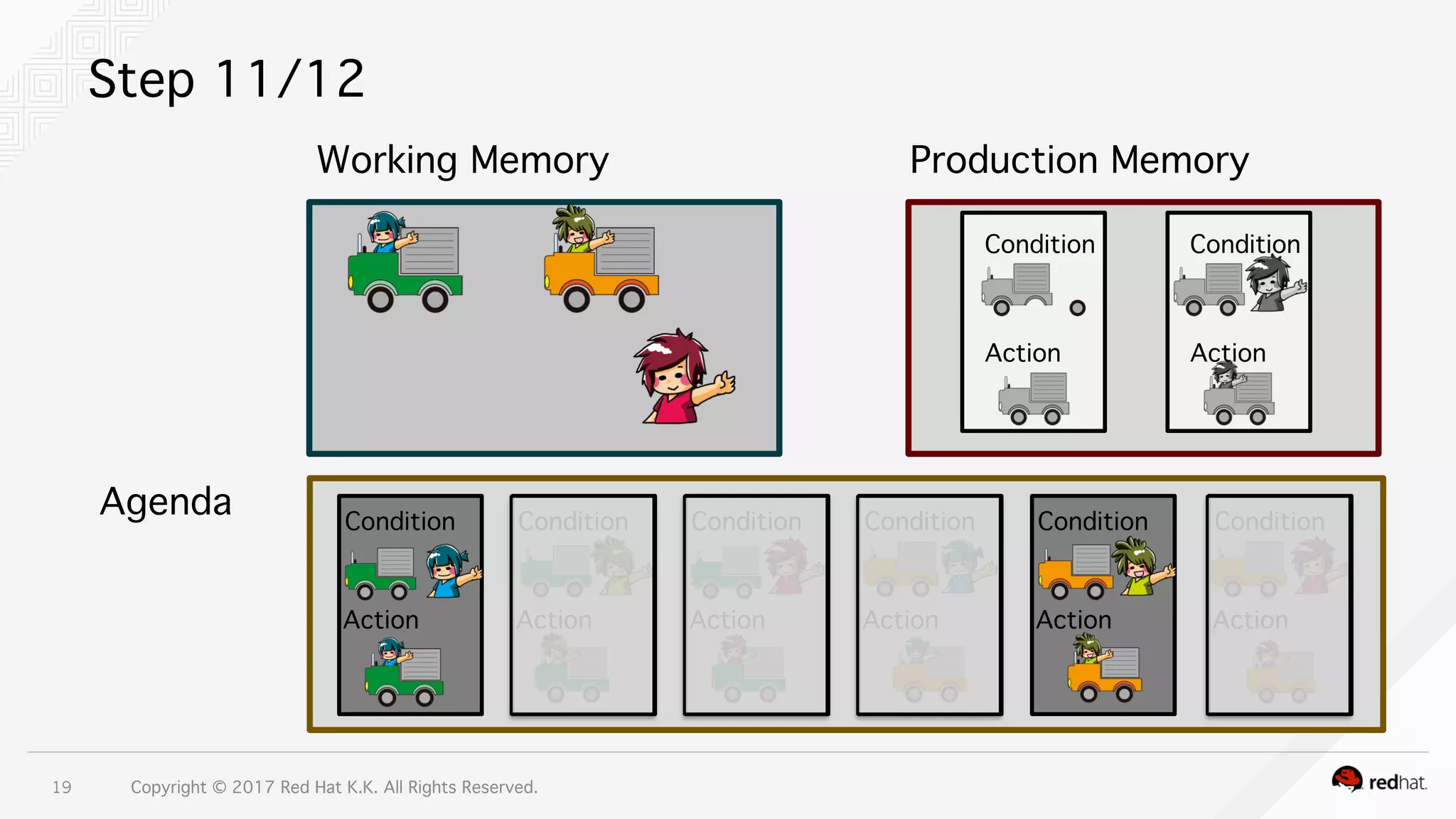 Step 11/12

Working Memory

Production Memory

Condition

Action

Condition

Action

Agenda

Condition

Action

Condition

Action

Condition

Action

Condition

Action

Condition

Action

Condition

Action

19

Copyright © 2017 Red Hat K.K. All Rights Reserved.

redhat.